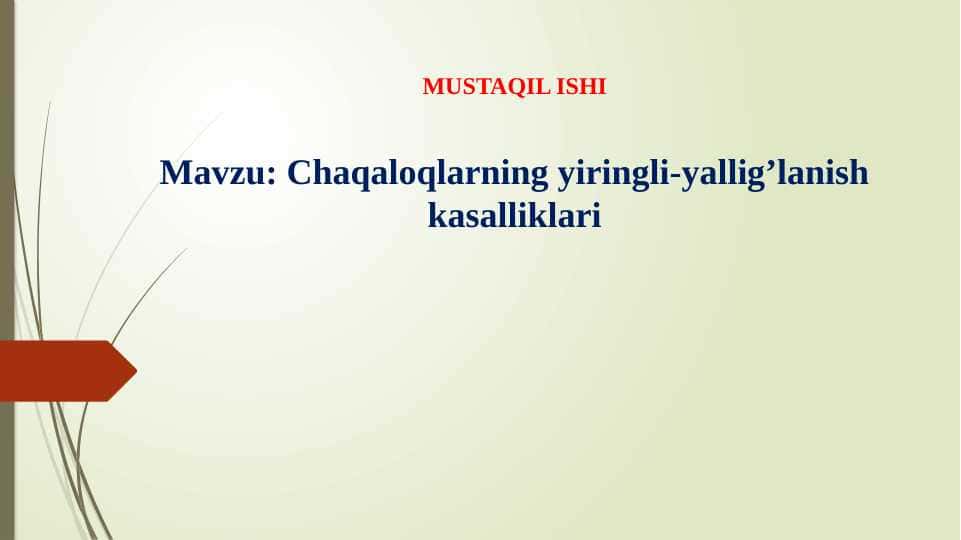 MUSTAQIL ISHI

Mavzu: Chaqaloqlarning yiringli-yallig’lanish kasalliklari